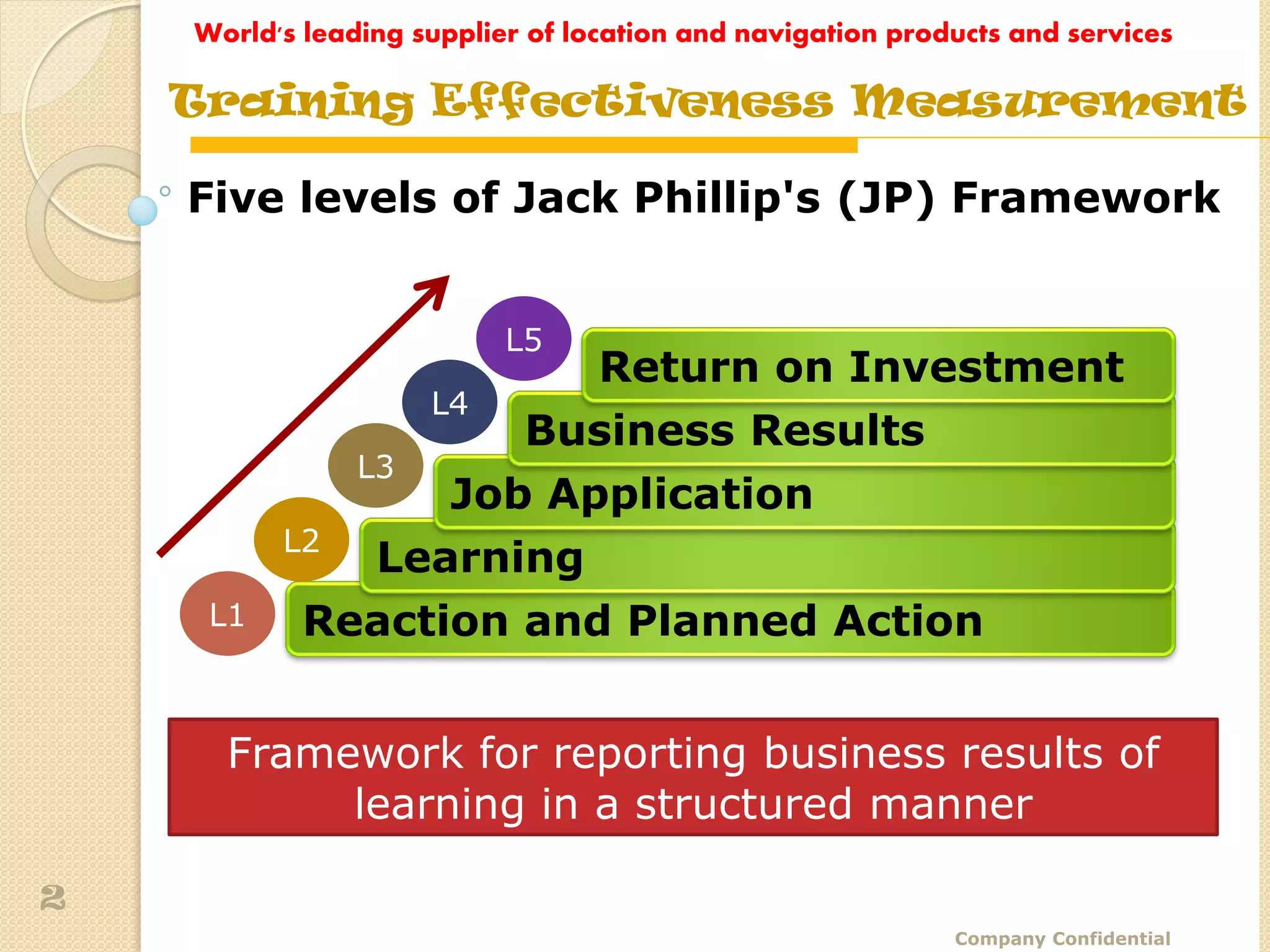 World's leading supplier of location and navigation products and services

Training Effectiveness Measurement

Five levels of Jack Phillip's (JP) Framework

L5
Return on Investment
L4
Business Results
L3
Job Application
L2
Learning
L1
Reaction and Planned Action

Framework for reporting business results of learning in a structured manner

2

Company Confidential